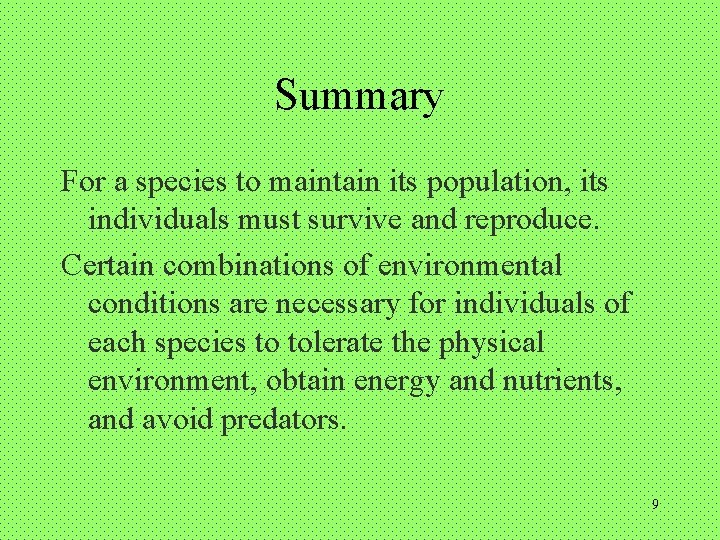 Summary

For a species to maintain its population, its individuals must survive and reproduce.

Certain combinations of environmental conditions are necessary for individuals of each species to tolerate the physical environment, obtain energy and nutrients, and avoid predators.

9